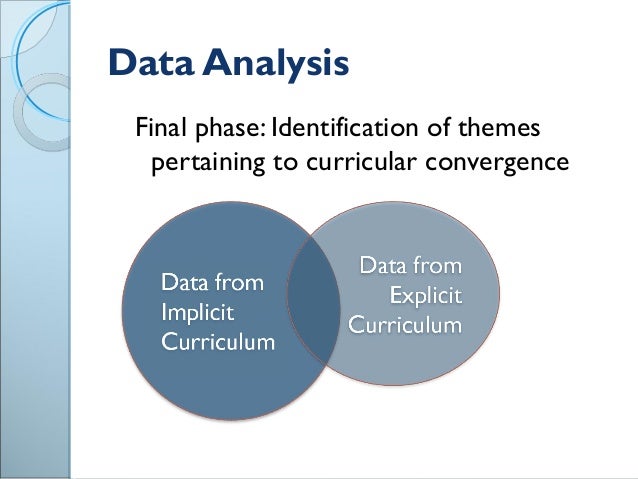 Data Analysis

Final phase: Identification of themes pertaining to curricular convergence

Data from Implicit Curriculum

Data from Explicit Curriculum